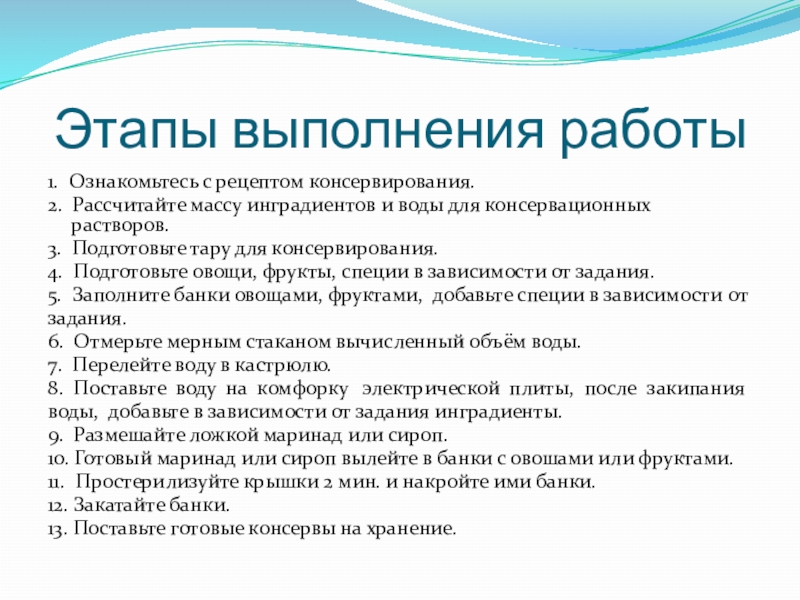 Этапы выполнения работы

1. Ознакомьтесь с рецептом консервирования.
2. Рассчитайте массу инградиентов и воды для консервационных растворов.
3. Подготовьте тару для консервирования.
4. Подготовьте овощи, фрукты, специи в зависимости от задания.
5. Заполните банки овощами, фруктами, добавьте специи в зависимости от задания.
6. Отмерьте мерным стаканом вычисленный объём воды.
7. Перелейте воду в кастрюлю.
8. Поставьте воду на комфорку электрической плиты, после закипания воды, добавьте в зависимости от задания инградиенты.
9. Размешайте ложкой маринад или сироп.
10. Готовый маринад или сироп вылейте в банки с овошами или фруктами.
11. Простерилизуйте крышки 2 мин. и накройте ими банки.
12. Закатайте банки.
13. Поставьте готовые консервы на хранение.